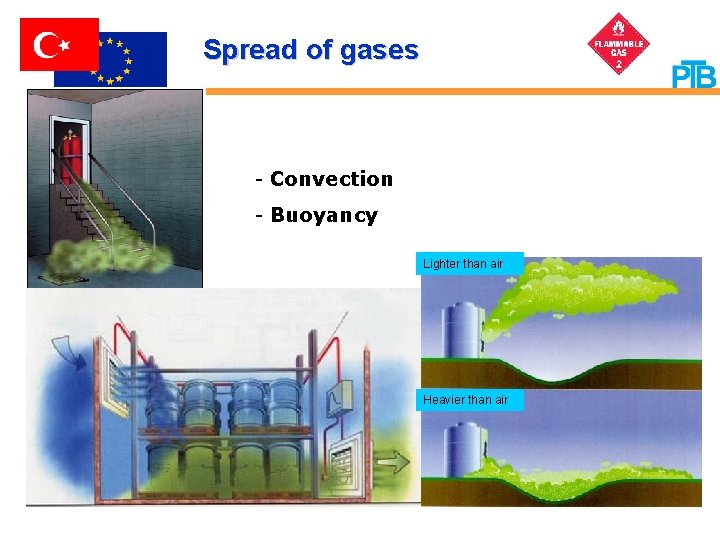 Spread of gases

FLAMMABLE GAS 2

PTB

- Convection

- Buoyancy

Lighter than air

Heavier than air